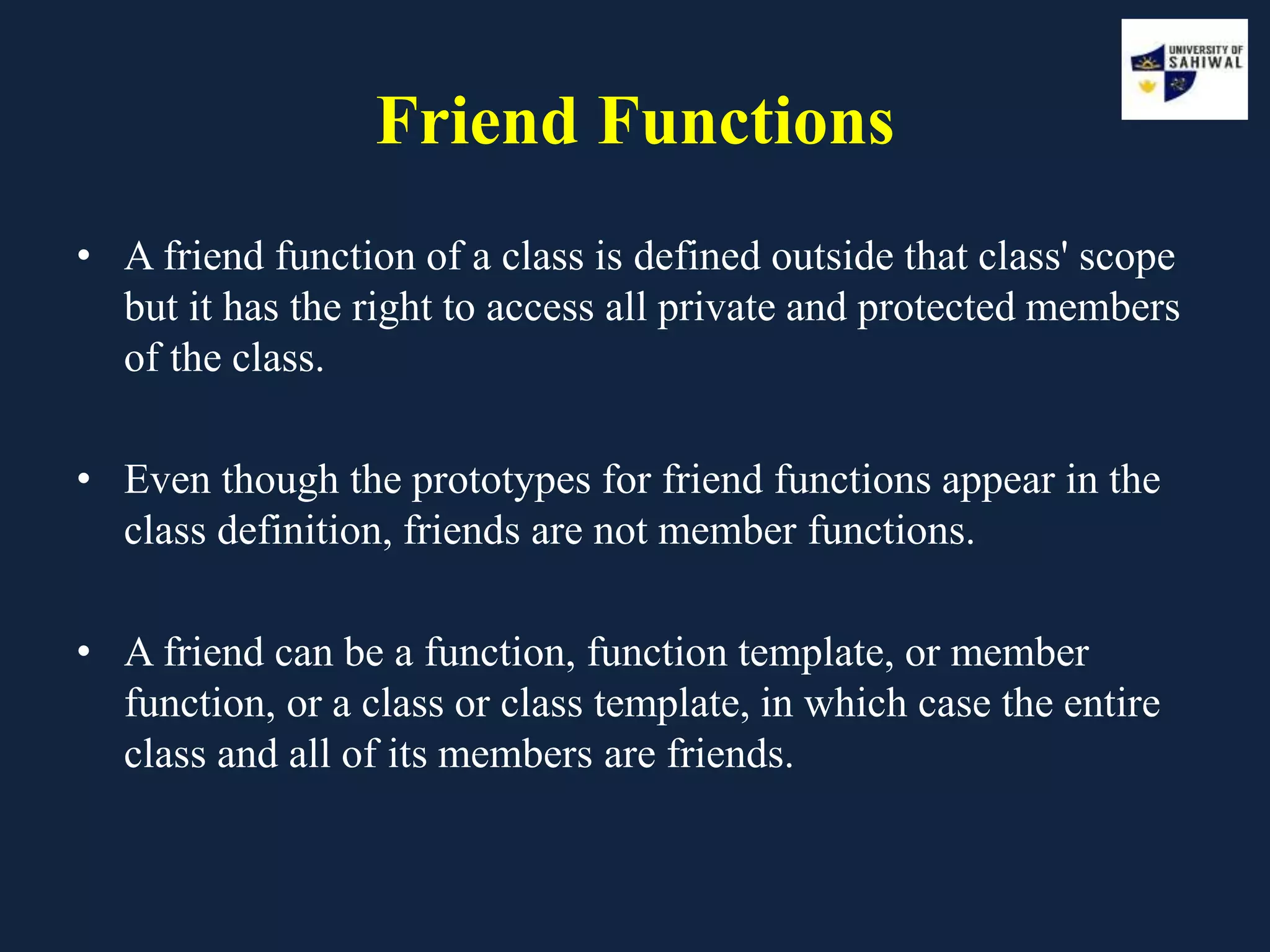 UNIVERSITY OF SAHIWAL

Friend Functions

• A friend function of a class is defined outside that class' scope but it has the right to access all private and protected members of the class.

• Even though the prototypes for friend functions appear in the class definition, friends are not member functions.

• A friend can be a function, function template, or member function, or a class or class template, in which case the entire class and all of its members are friends.